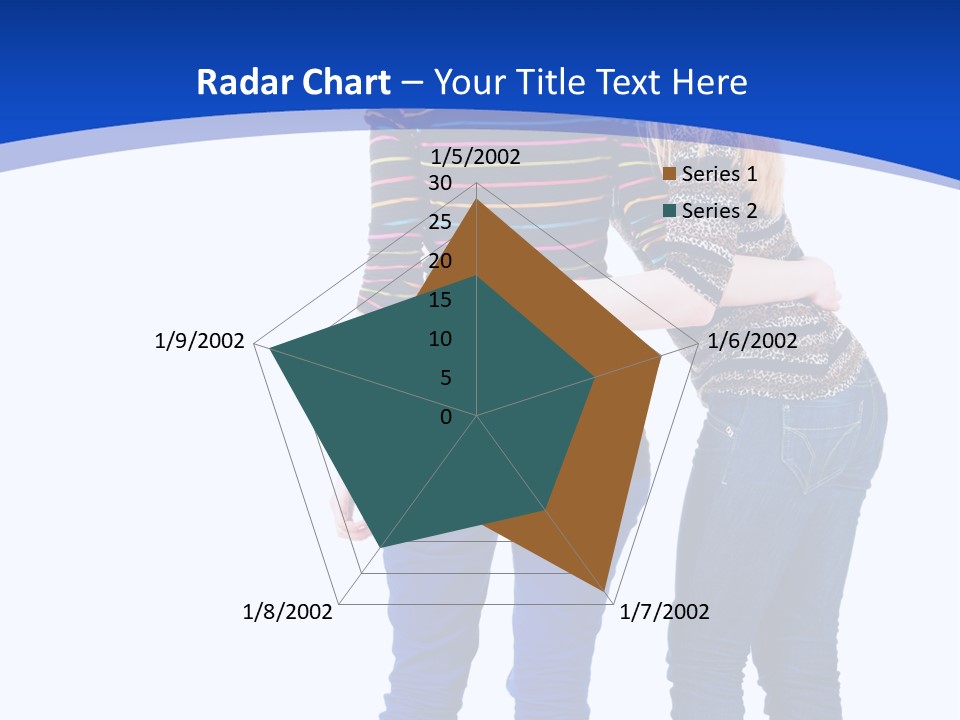 Radar Chart – Your Title Text Here

1/5/2002
30
25
20
15
10
5
0
1/6/2002
1/7/2002
1/8/2002
1/9/2002

Series 1
Series 2